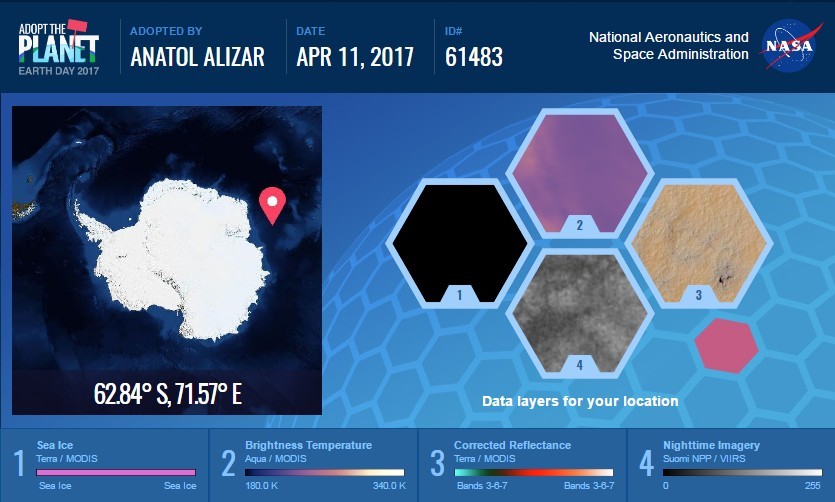 ADOPT THE PLANET
EARTH DAY 2017

ADOPTED BY
ANATOL ALIZAR

DATE
APR 11, 2017

ID#
61483

National Aeronautics and Space Administration

NASA

62.84° S, 71.57° E

1

2

3

4

Data layers for your location

1 Sea Ice
Terra / MODIS
Sea Ice Sea Ice

2 Brightness Temperature
Aqua / MODIS
180.0 K 340.0 K

3 Corrected Reflectance
Terra / MODIS
Bands 3-6-7 Bands 3-6-7

4 Nighttime Imagery
Suomi NPP / VIIRS
0 255